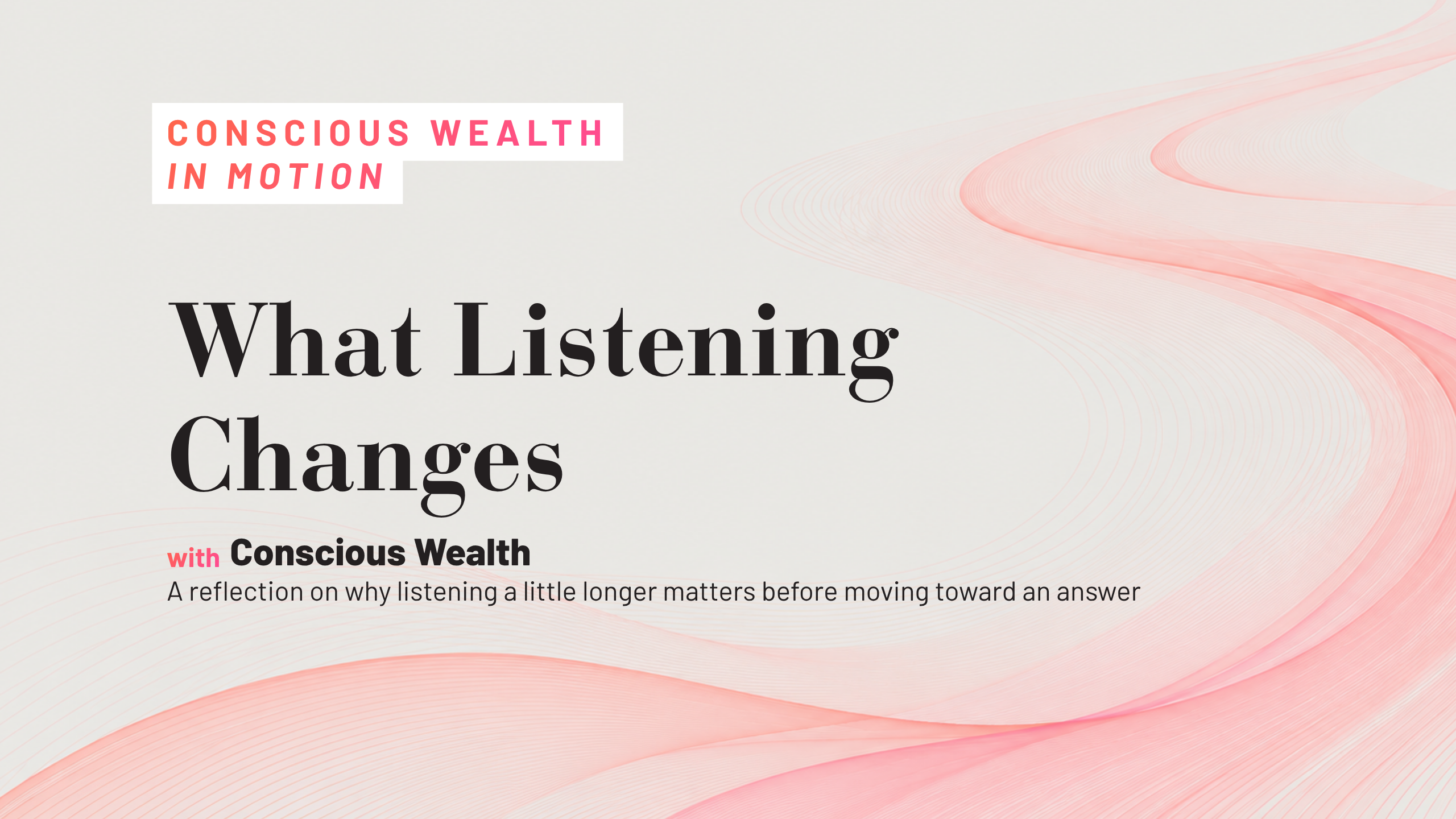 CONSCIOUS WEALTH
IN MOTION

What Listening Changes

with Conscious Wealth
A reflection on why listening a little longer matters before moving toward an answer